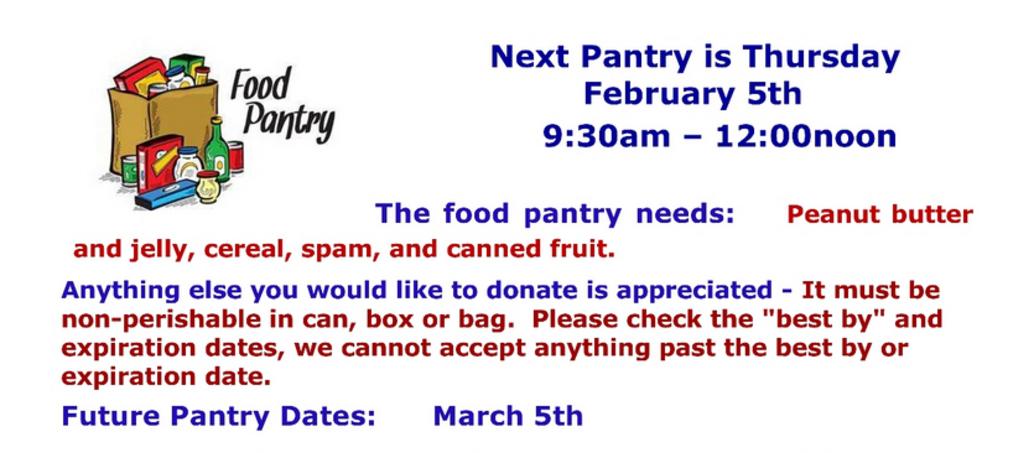 Food Pantry

Next Pantry is Thursday
February 5th
9:30am – 12:00noon

The food pantry needs: Peanut butter and jelly, cereal, spam, and canned fruit.

Anything else you would like to donate is appreciated - It must be non-perishable in can, box or bag. Please check the "best by" and expiration dates, we cannot accept anything past the best by or expiration date.

Future Pantry Dates: March 5th